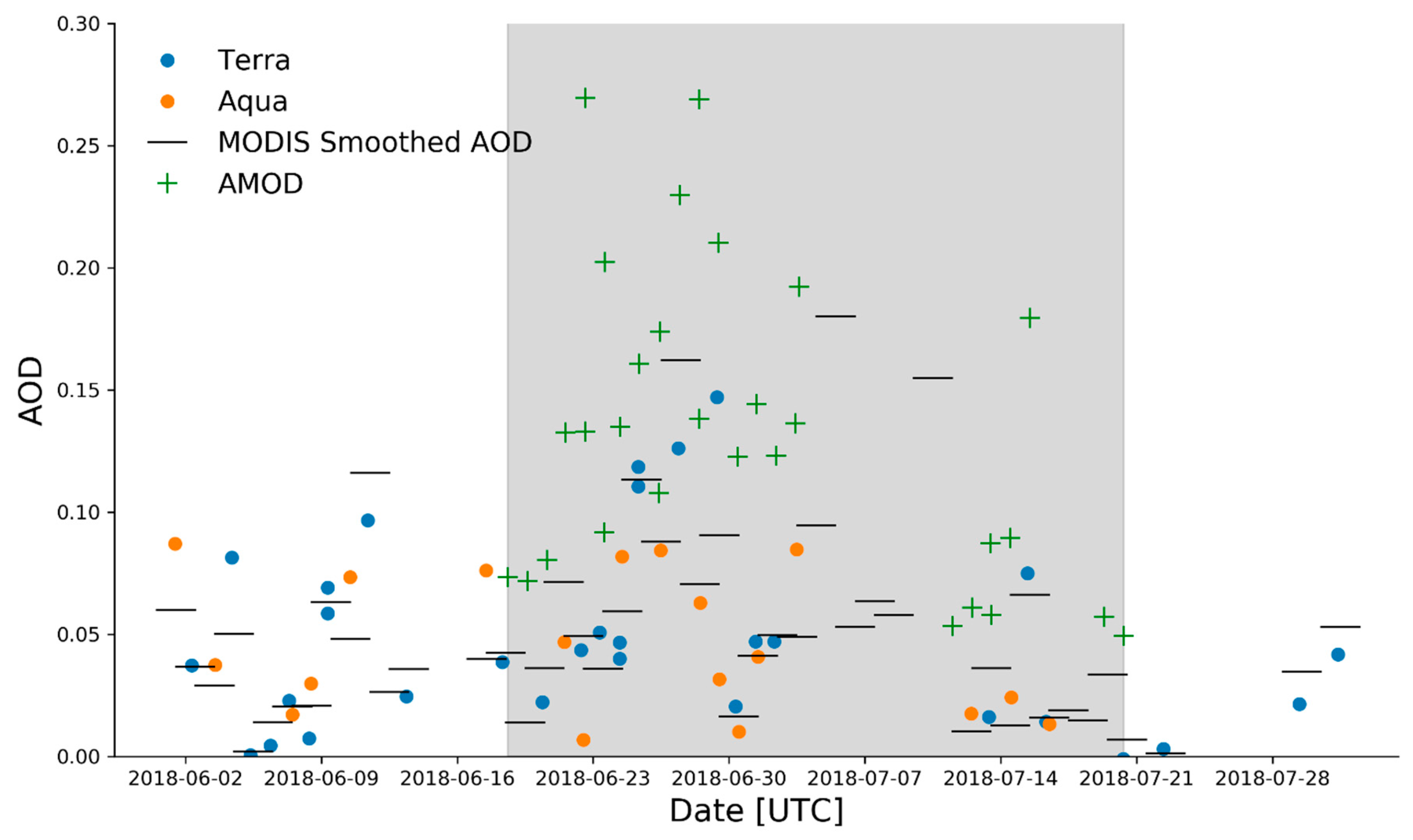 0.30
0.25
0.20
0.15
0.10
0.05
0.00

AOD

Terra
Aqua
MODIS Smoothed AOD
AMOD

2018-06-02
2018-06-09
2018-06-16
2018-06-23
2018-06-30
2018-07-07
2018-07-14
2018-07-21
2018-07-28

Date [UTC]